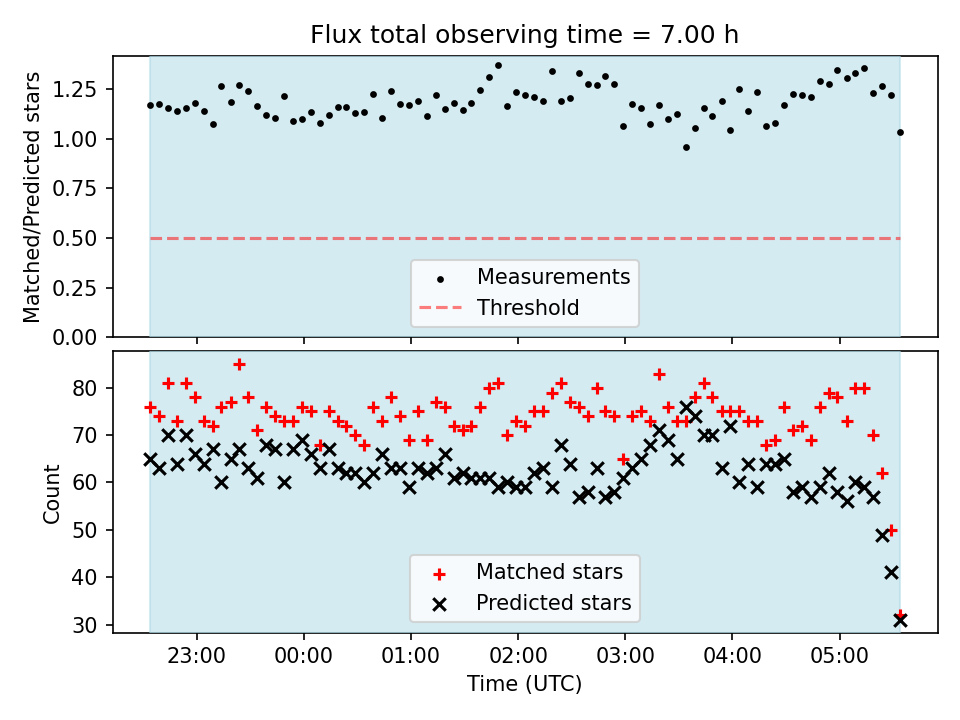 Flux total observing time = 7.00 h

Matched/Predicted stars

1.25
1.00
0.75
0.50
0.25
0.00

Measurements
Threshold

Count

80
70
60
50
40
30

Matched stars
Predicted stars

23:00
00:00
01:00
02:00
03:00
04:00
05:00

Time (UTC)